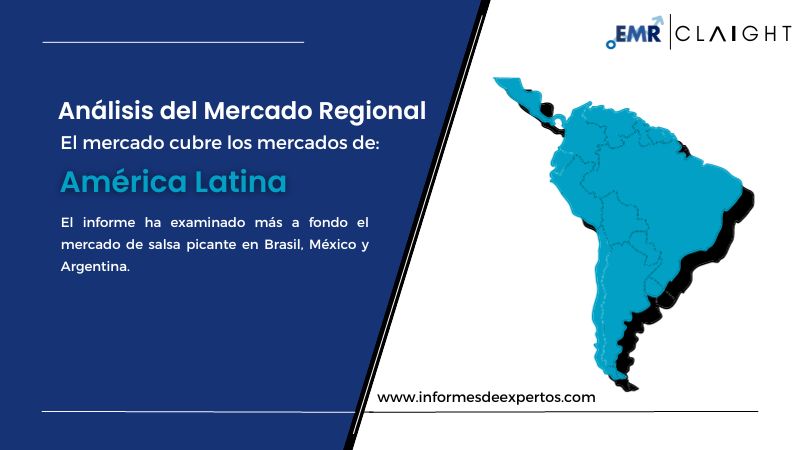 EMR | CLAIGHT

Análisis del Mercado Regional

El mercado cubre los mercados de:

América Latina

El informe ha examinado más a fondo el mercado de salsa picante en Brasil, México y Argentina.

www.informesdeexpertos.com